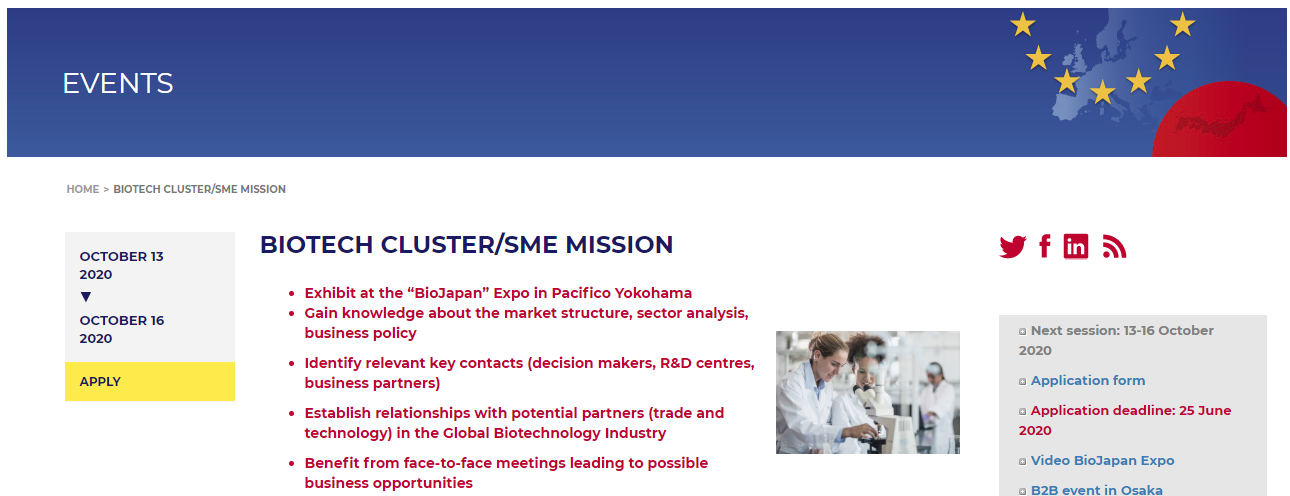 EVENTS

HOME > BIOTECH CLUSTER/SME MISSION

OCTOBER 13 2020
▼
OCTOBER 16 2020

APPLY

BIOTECH CLUSTER/SME MISSION

- Exhibit at the “BioJapan” Expo in Pacifico Yokohama
- Gain knowledge about the market structure, sector analysis, business policy
- Identify relevant key contacts (decision makers, R&D centres, business partners)
- Establish relationships with potential partners (trade and technology) in the Global Biotechnology Industry
- Benefit from face-to-face meetings leading to possible business opportunities

Next session: 13-16 October 2020

Application form

Application deadline: 25 June 2020

Video BioJapan Expo

B2B event in Osaka